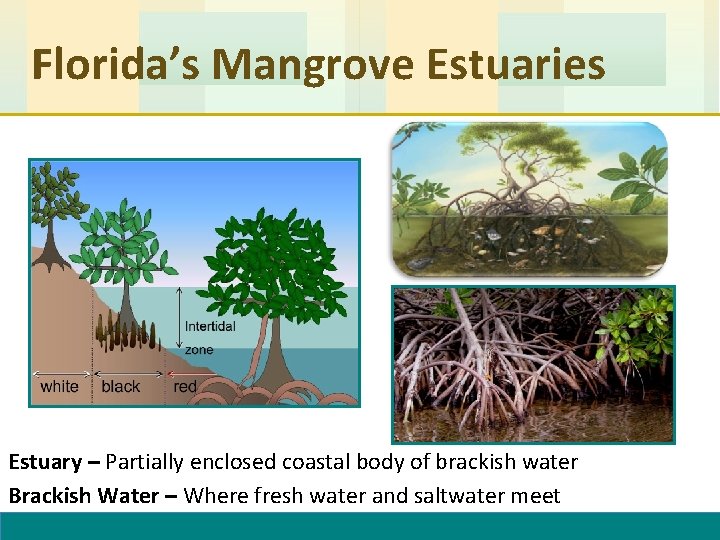 Florida's Mangrove Estuaries

Intertidal zone

white black red

Estuary – Partially enclosed coastal body of brackish water

Brackish Water – Where fresh water and saltwater meet